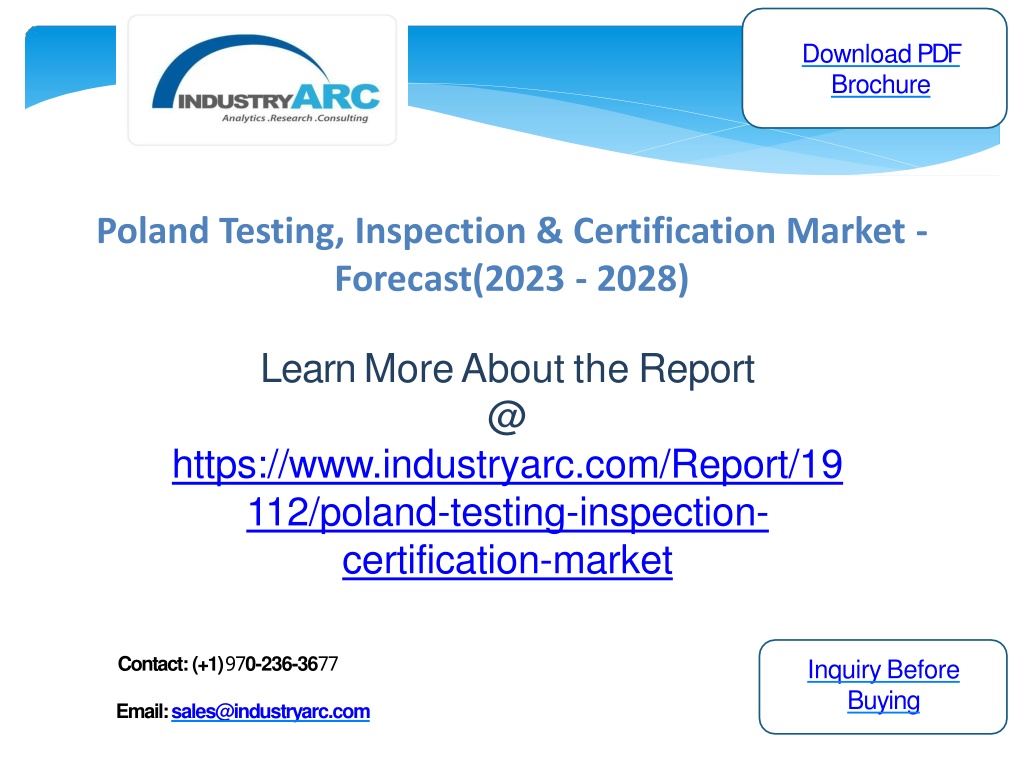 INDUSTRYARC
Analytics .Research .Consulting

Download PDF Brochure

Poland Testing, Inspection & Certification Market - Forecast(2023 - 2028)

Learn More About the Report @ https://www.industryarc.com/Report/19112/poland-testing-inspection-certification-market

Contact: (+1)970-236-3677

Email: sales@industryarc.com

Inquiry Before Buying